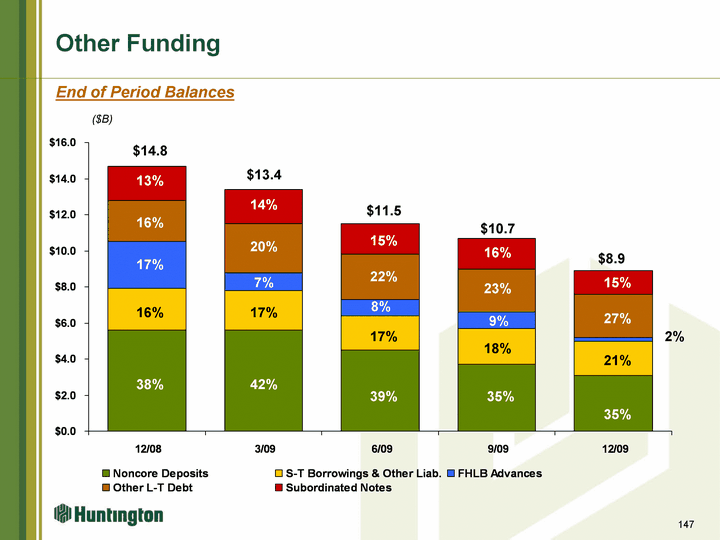 Other Funding

End of Period Balances

($B)

$16.0
$14.0
$12.0
$10.0
$8.0
$6.0
$4.0
$2.0
$0.0

$14.8
13%
16%
17%
16%
38%

$13.4
14%
20%
7%
17%
42%

$11.5
15%
22%
8%
17%
39%

$10.7
16%
23%
9%
18%
35%

$8.9
15%
27%
2%
21%
35%

12/08
3/09
6/09
9/09
12/09

Noncore Deposits
S-T Borrowings & Other Liab.
FHLB Advances
Other L-T Debt
Subordinated Notes

Huntington

147